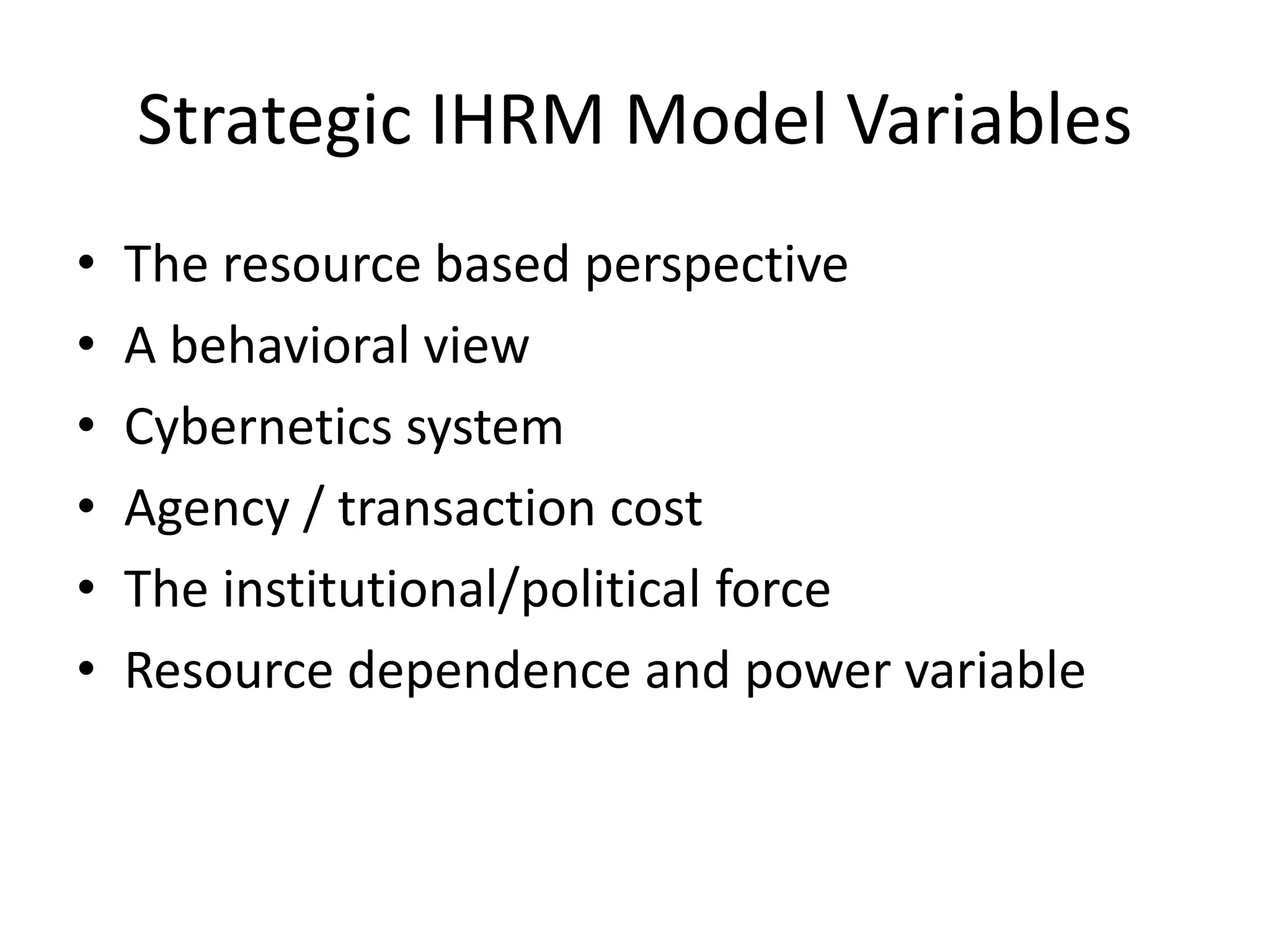 Strategic IHRM Model Variables

• The resource based perspective
• A behavioral view
• Cybernetics system
• Agency / transaction cost
• The institutional/political force
• Resource dependence and power variable